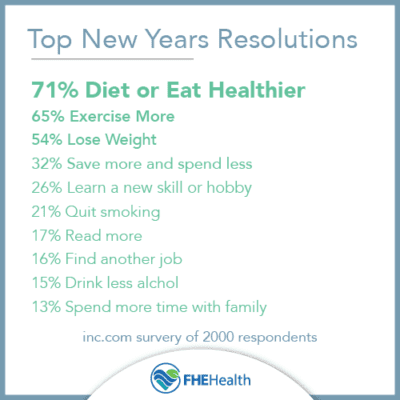 Top New Years Resolutions

71% Diet or Eat Healthier
65% Exercise More
54% Lose Weight
32% Save more and spend less
26% Learn a new skill or hobby
21% Quit smoking
17% Read more
16% Find another job
15% Drink less alchol
13% Spend more time with family

inc.com survery of 2000 respondents

FHEHealth